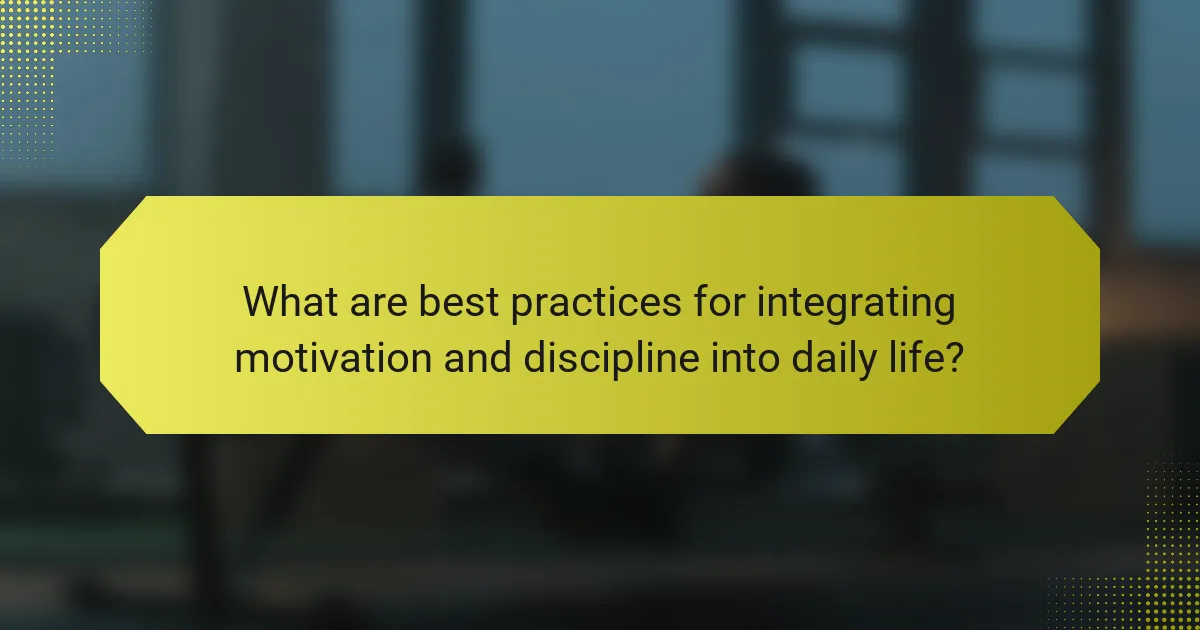 What are best practices for integrating motivation and discipline into daily life?